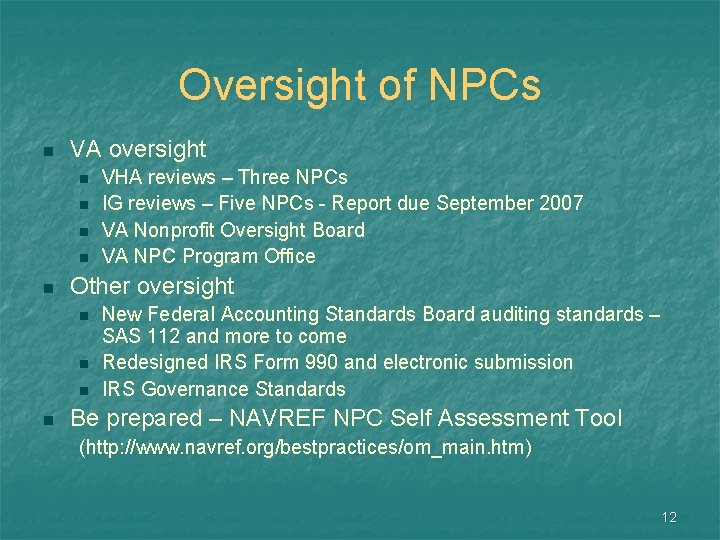 Oversight of NPCs

- VA oversight
  - VHA reviews – Three NPCs
  - IG reviews – Five NPCs - Report due September 2007
  - VA Nonprofit Oversight Board
  - VA NPC Program Office
- Other oversight
  - New Federal Accounting Standards Board auditing standards – SAS 112 and more to come
  - Redesigned IRS Form 990 and electronic submission
  - IRS Governance Standards
- Be prepared – NAVREF NPC Self Assessment Tool

(http://www.navref.org/bestpractices/om_main.htm)

12